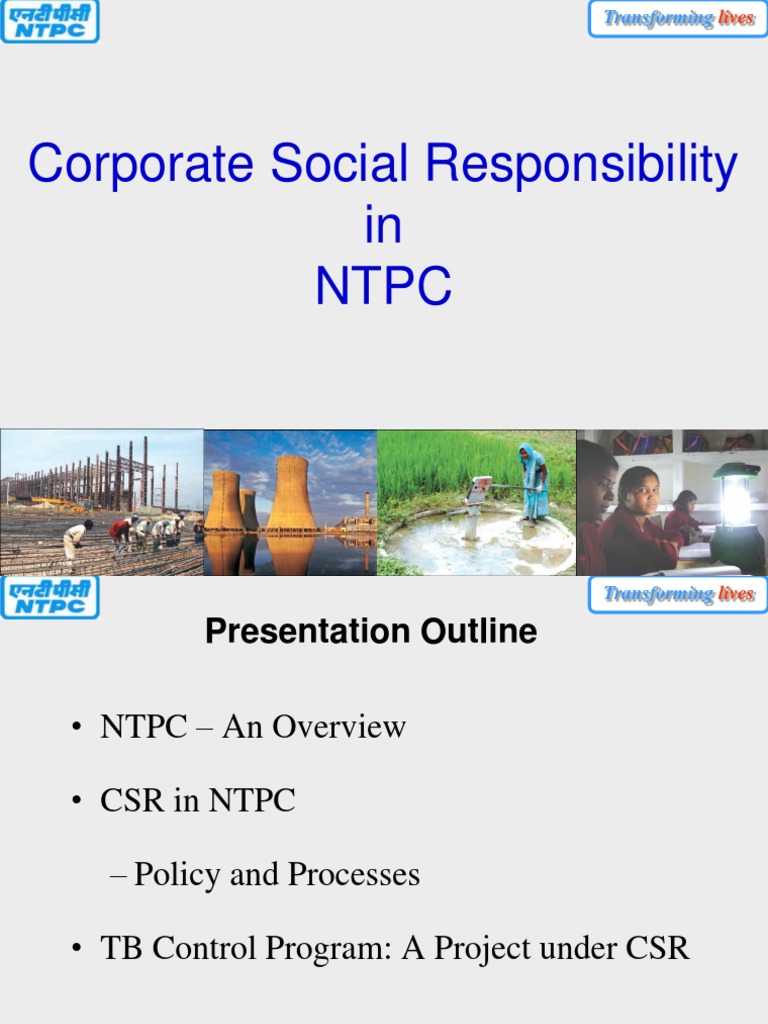 एनटीपीसी
NTPC

Transforming lives

Corporate Social Responsibility in NTPC

एनटीपीसी
NTPC

Transforming lives

Presentation Outline

• NTPC – An Overview

• CSR in NTPC

– Policy and Processes

• TB Control Program: A Project under CSR